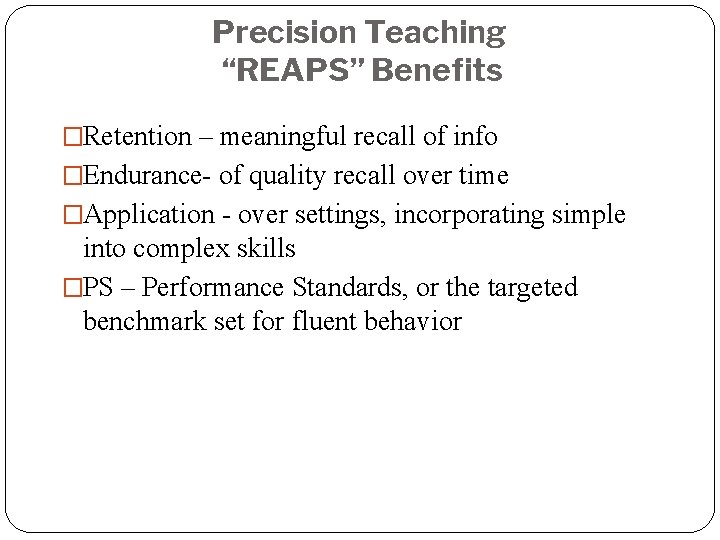 Precision Teaching
“REAPS” Benefits

□Retention – meaningful recall of info

□Endurance- of quality recall over time

□Application - over settings, incorporating simple into complex skills

□PS – Performance Standards, or the targeted benchmark set for fluent behavior